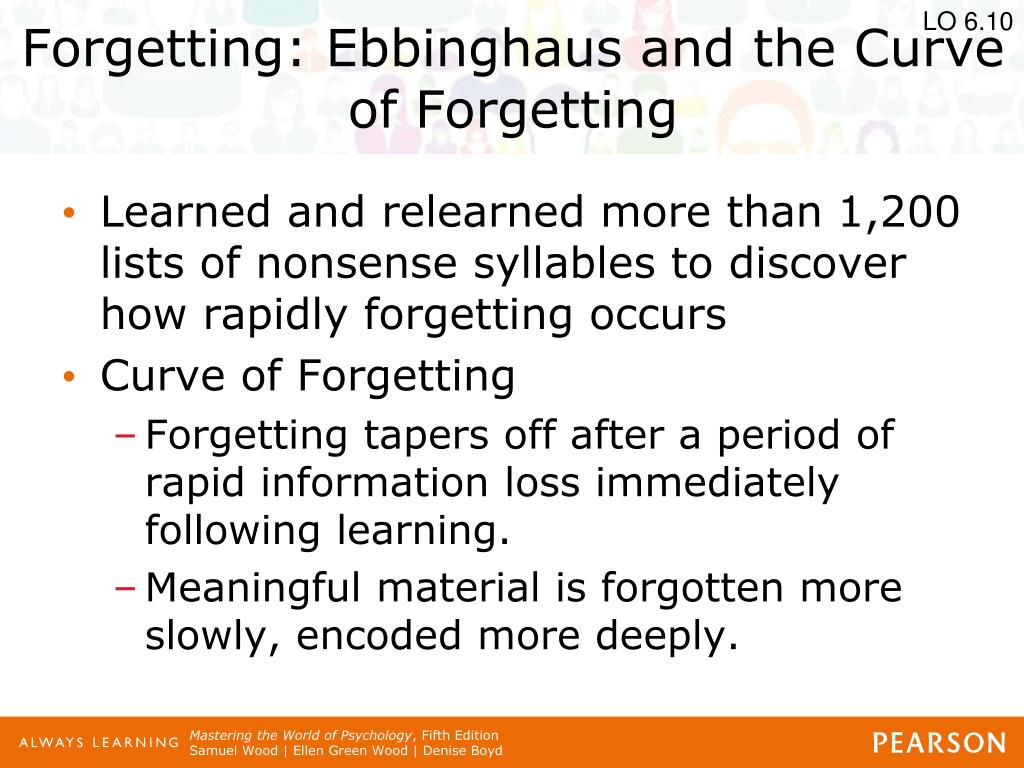 LO 6.10

Forgetting: Ebbinghaus and the Curve of Forgetting

• Learned and relearned more than 1,200 lists of nonsense syllables to discover how rapidly forgetting occurs
• Curve of Forgetting
– Forgetting tapers off after a period of rapid information loss immediately following learning.
– Meaningful material is forgotten more slowly, encoded more deeply.

ALWAYS LEARNING

Mastering the World of Psychology, Fifth Edition
Samuel Wood | Ellen Green Wood | Denise Boyd

PEARSON